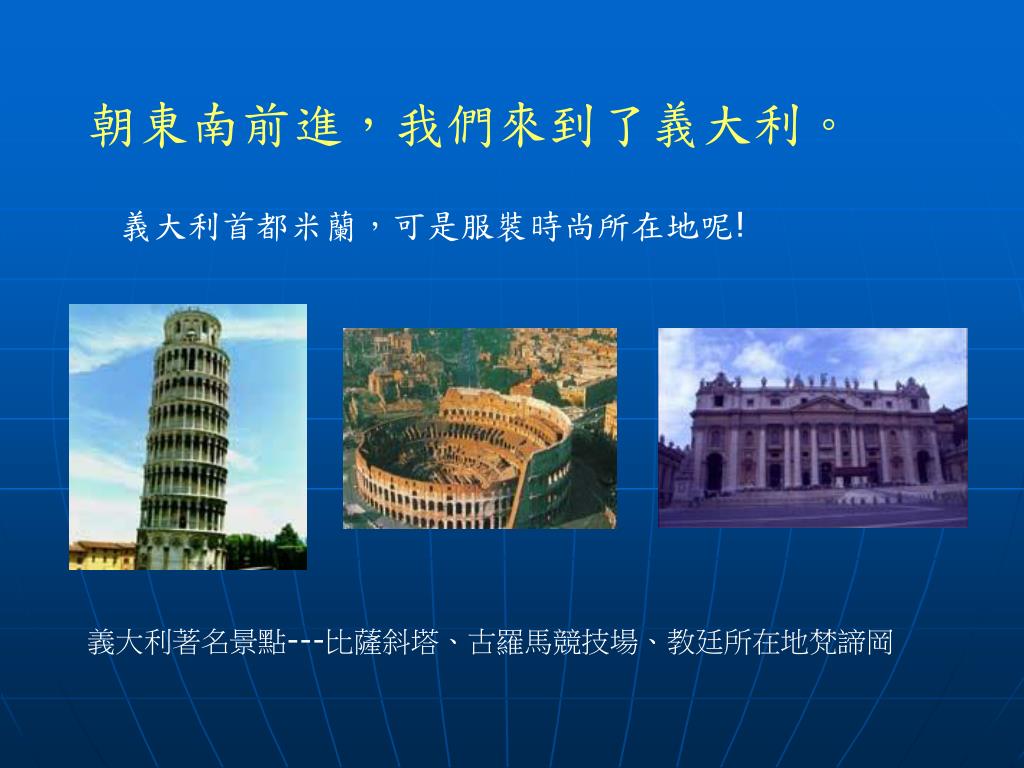 朝東南前進，我們來到了義大利。

義大利首都米蘭，可是服裝時尚所在地呢!

義大利著名景點---比薩斜塔、古羅馬競技場、教廷所在地梵諦岡